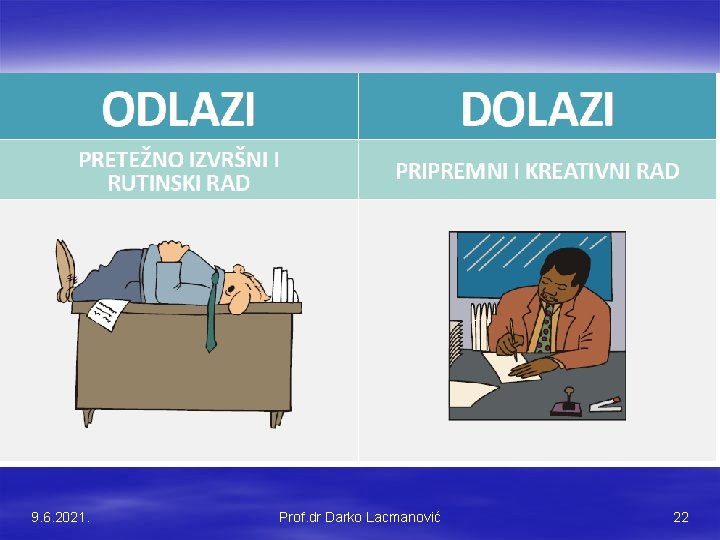 | ODLAZI | DOLAZI |
|---|---|
| PRETEŽNO IZVRŠNI I RUTINSKI RAD | PRIPREMNI I KREATIVNI RAD |

9.6.2021.

Prof.dr Darko Lacmanović

22